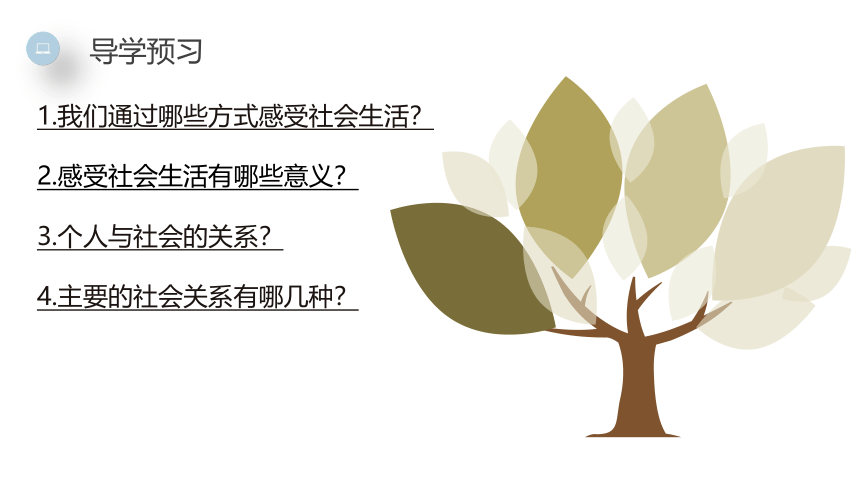 导学预习

1.我们通过哪些方式感受社会生活?

2.感受社会生活有哪些意义?

3.个人与社会的关系?

4.主要的社会关系有哪几种?